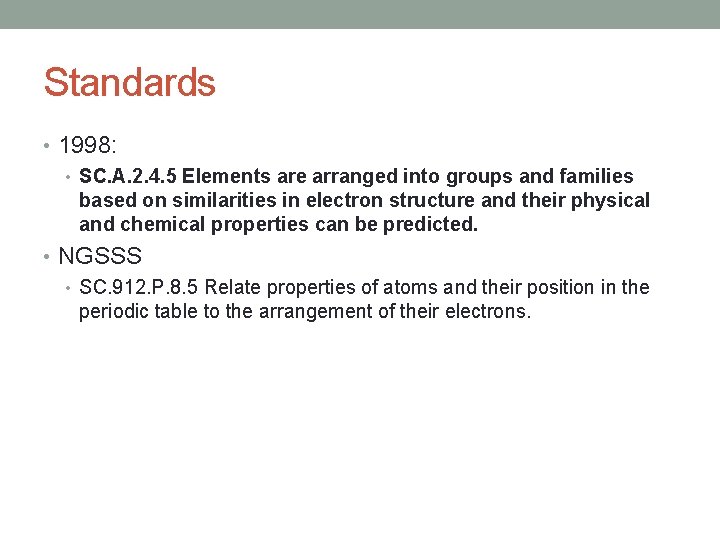 Standards

• 1998:
  • SC.A.2.4.5 Elements are arranged into groups and families based on similarities in electron structure and their physical and chemical properties can be predicted.
• NGSSS
  • SC.912.P.8.5 Relate properties of atoms and their position in the periodic table to the arrangement of their electrons.